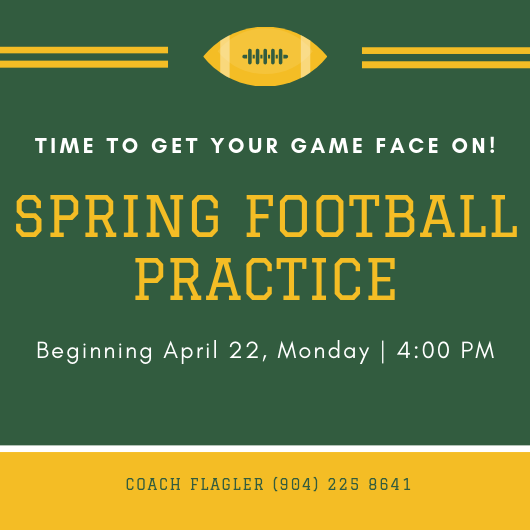 TIME TO GET YOUR GAME FACE ON!

SPRING FOOTBALL PRACTICE

Beginning April 22, Monday | 4:00 PM

COACH FLAGLER (904) 225 8641